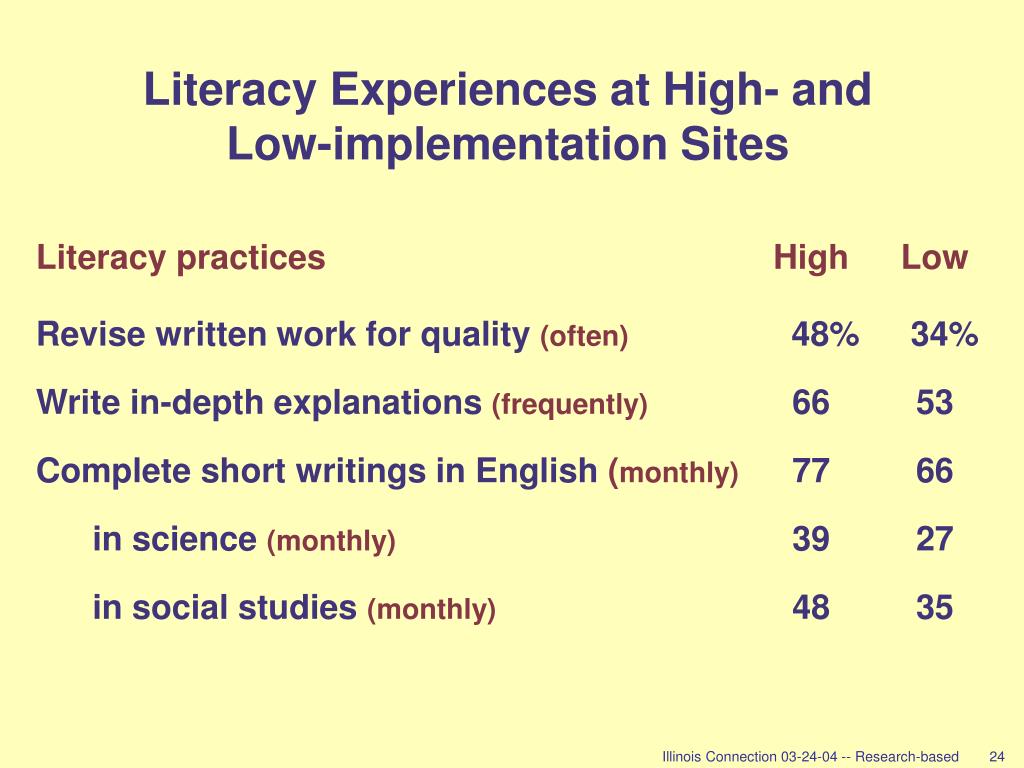 Literacy Experiences at High- and Low-implementation Sites

| Literacy practices | High | Low |
|---|---|---|
| Revise written work for quality (often) | 48% | 34% |
| Write in-depth explanations (frequently) | 66 | 53 |
| Complete short writings in English (monthly) | 77 | 66 |
| in science (monthly) | 39 | 27 |
| in social studies (monthly) | 48 | 35 |

Illinois Connection 03-24-04 -- Research-based 24